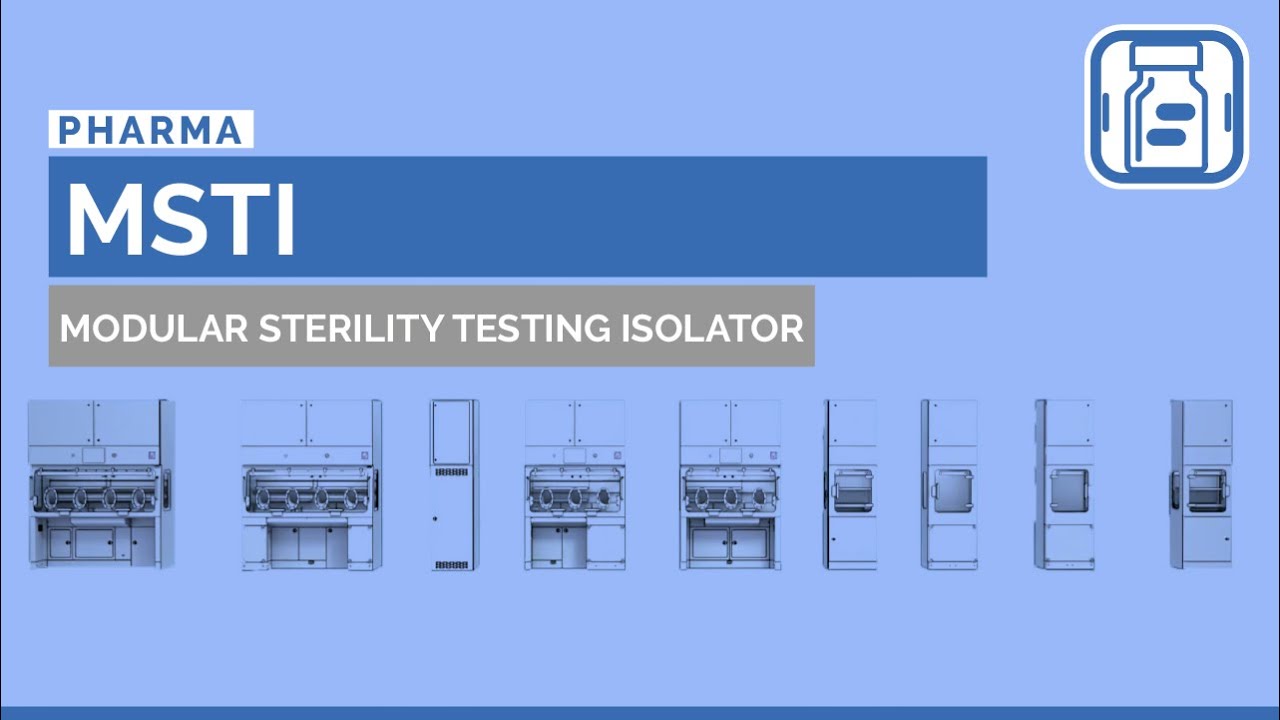 PHARMA

MSTI

MODULAR STERILITY TESTING ISOLATOR